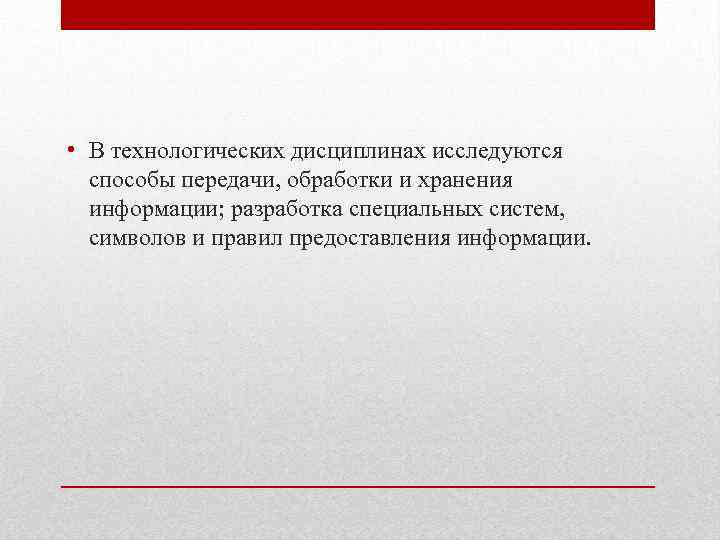 • В технологических дисциплинах исследуются способы передачи, обработки и хранения информации; разработка специальных систем, символов и правил предоставления информации.